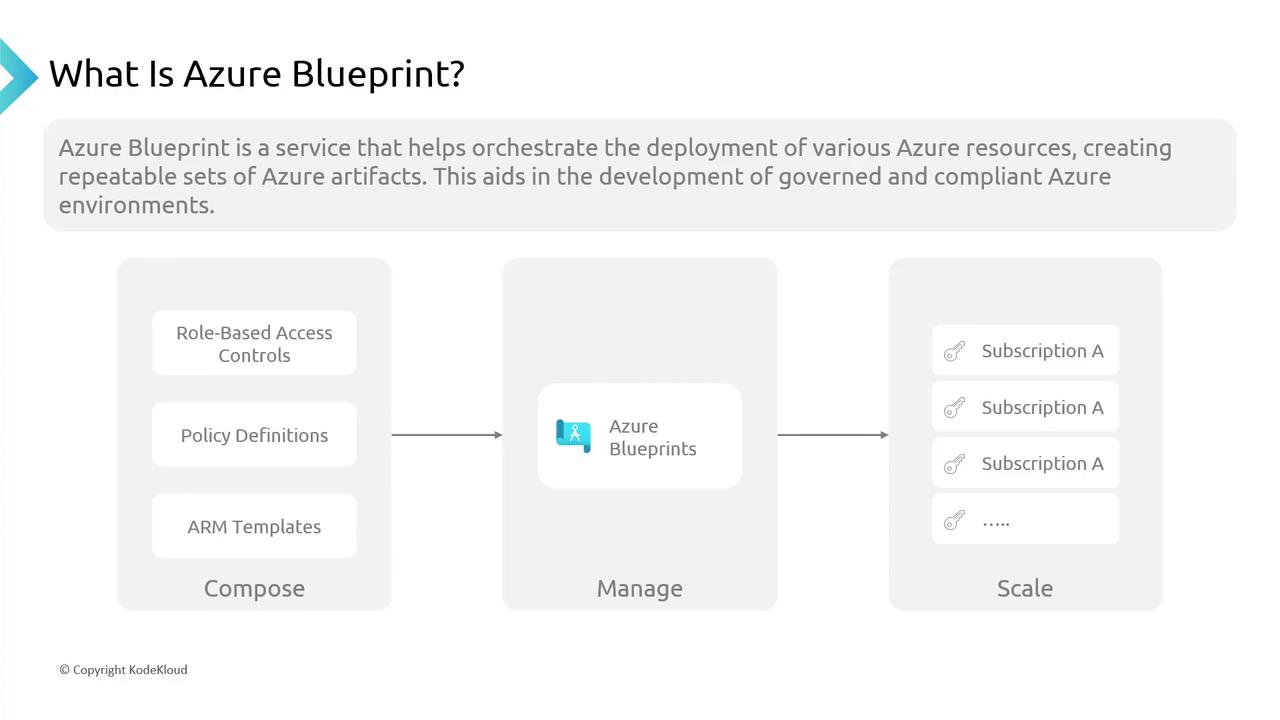 What Is Azure Blueprint?

Azure Blueprint is a service that helps orchestrate the deployment of various Azure resources, creating repeatable sets of Azure artifacts. This aids in the development of governed and compliant Azure environments.

Role-Based Access Controls

Policy Definitions

ARM Templates

Compose

Azure Blueprints

Manage

Subscription A

Subscription A

Subscription A

…..

Scale

© Copyright KodeKloud